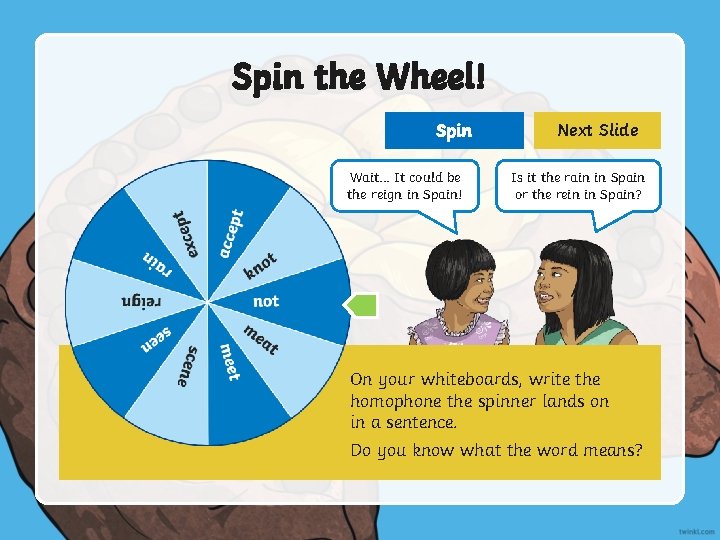 Spin the Wheel!

Spin

Next Slide

Wait... It could be the reign in Spain!

Is it the rain in Spain or the rein in Spain?

accept
knot
not
meat
meet
scene
seen
reign
rain
except

On your whiteboards, write the homophone the spinner lands on in a sentence.

Do you know what the word means?

twinkl.com